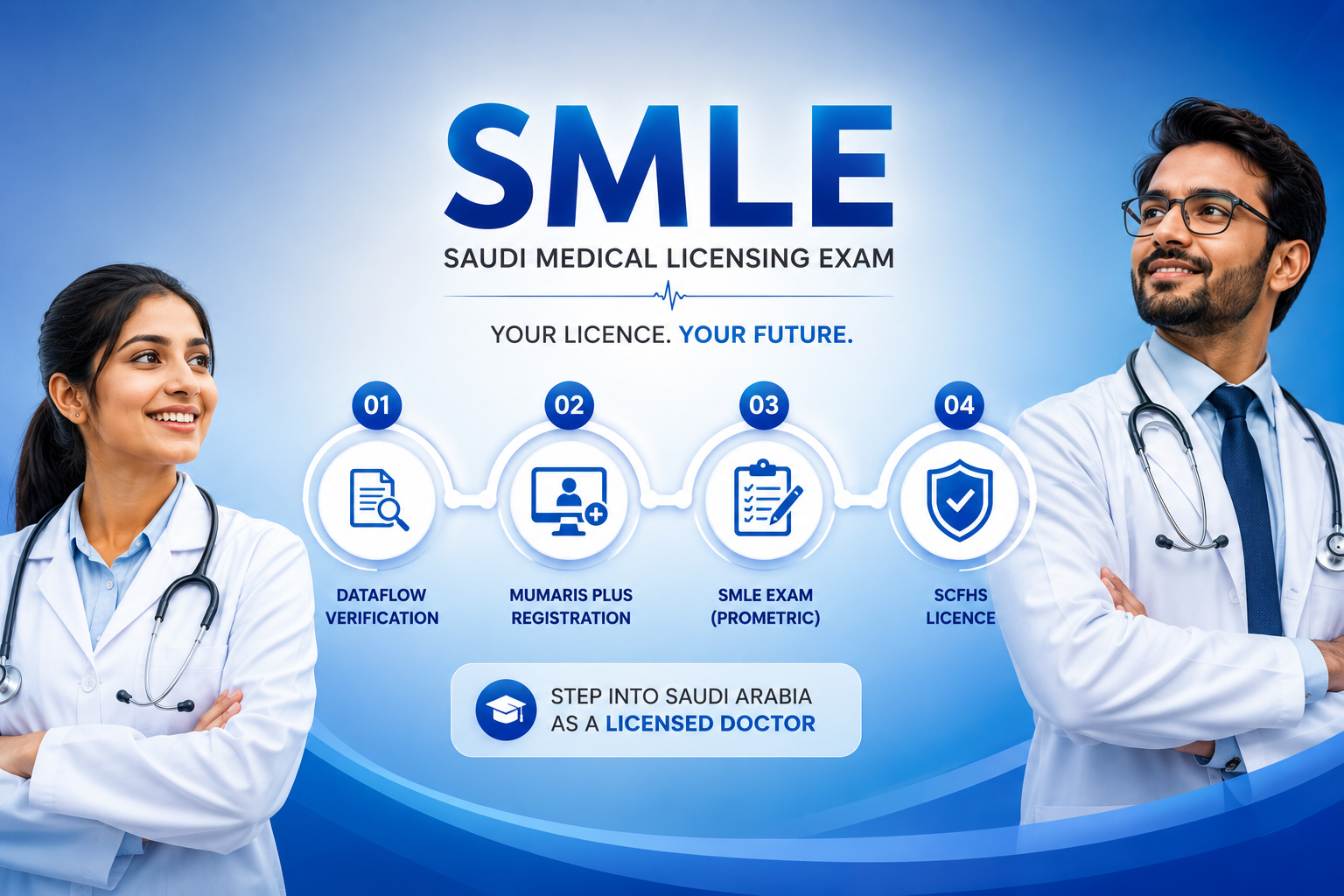 SMLE

SAUDI MEDICAL LICENSING EXAM

YOUR LICENCE. YOUR FUTURE.

01

DATAFLOW VERIFICATION

02

MUMARIS PLUS REGISTRATION

03

SMLE EXAM (PROMETRIC)

04

SCFHS LICENCE

STEP INTO SAUDI ARABIA AS A LICENSED DOCTOR